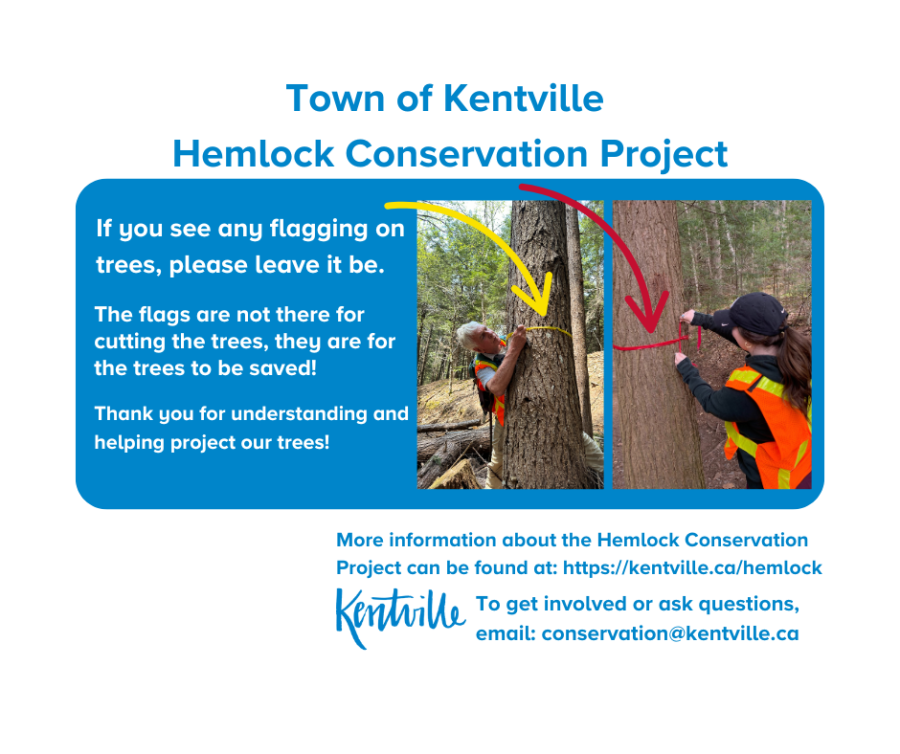 Town of Kentville
Hemlock Conservation Project

If you see any flagging on trees, please leave it be.

The flags are not there for cutting the trees, they are for the trees to be saved!

Thank you for understanding and helping project our trees!

More information about the Hemlock Conservation Project can be found at: https://kentville.ca/hemlock

Kentville

To get involved or ask questions, email: conservation@kentville.ca